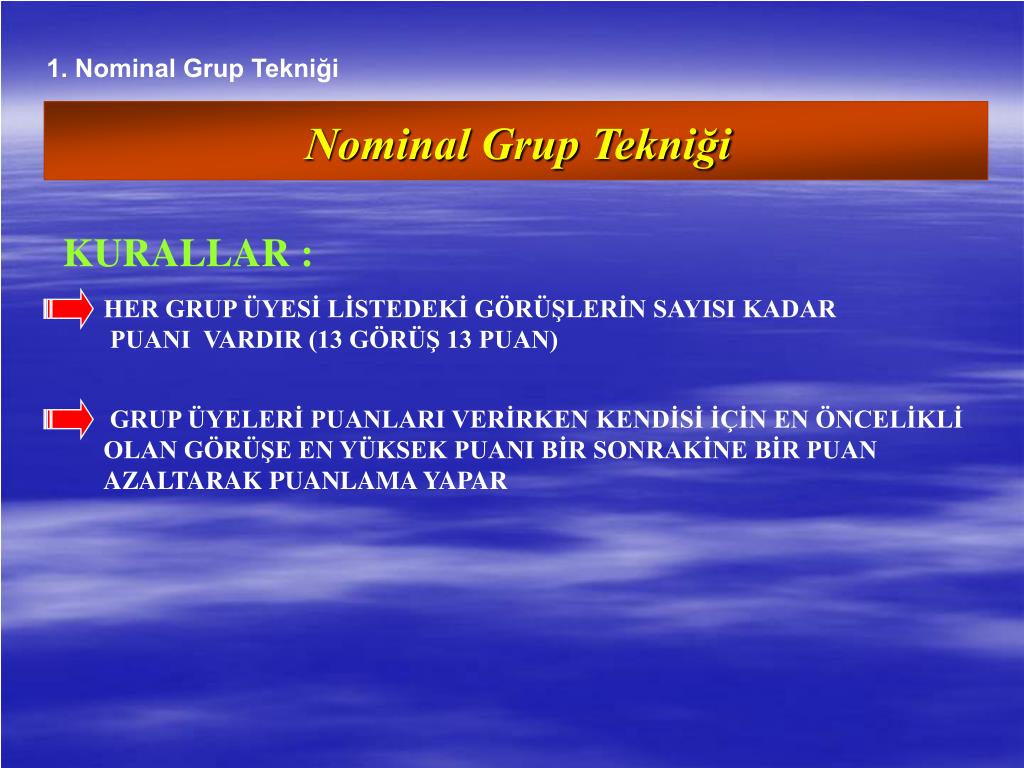 1. Nominal Grup Tekniği

Nominal Grup Tekniği

KURALLAR :

HER GRUP ÜYESİ LİSTEDEKİ GÖRÜŞLERİN SAYISI KADAR PUANI VARDIR (13 GÖRÜŞ 13 PUAN)

GRUP ÜYELERİ PUANLARI VERİRKEN KENDİSİ İÇİN EN ÖNCELİKLİ OLAN GÖRÜŞE EN YÜKSEK PUANI BİR SONRAKİNE BİR PUAN AZALTARAK PUANLAMA YAPAR